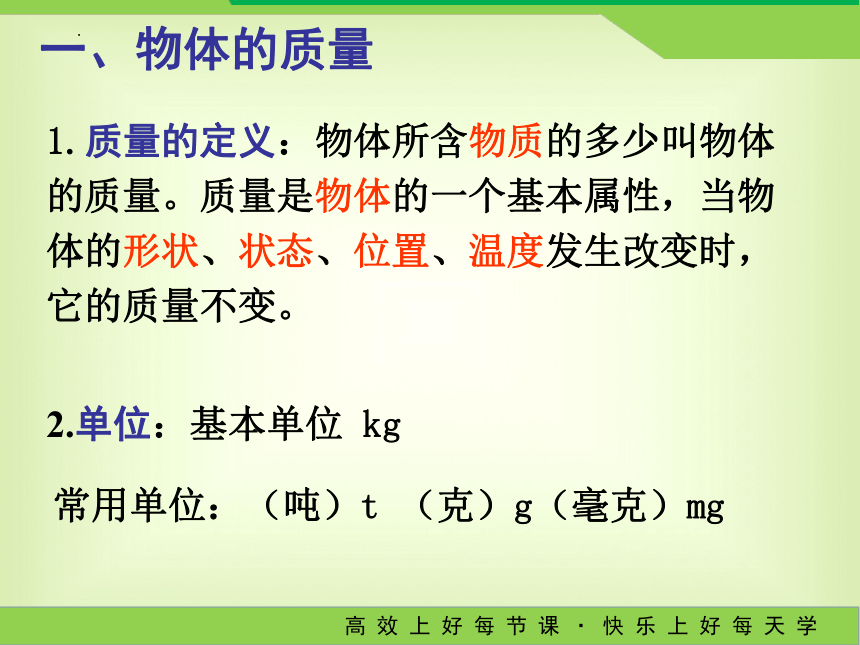 一、物体的质量

1. 质量的定义：物体所含物质的多少叫物体的质量。质量是物体的一个基本属性，当物体的形状、状态、位置、温度发生改变时，它的质量不变。

2.单位：基本单位 kg

常用单位：（吨）t （克）g（毫克）mg

高效上好每节课 · 快乐上好每天学